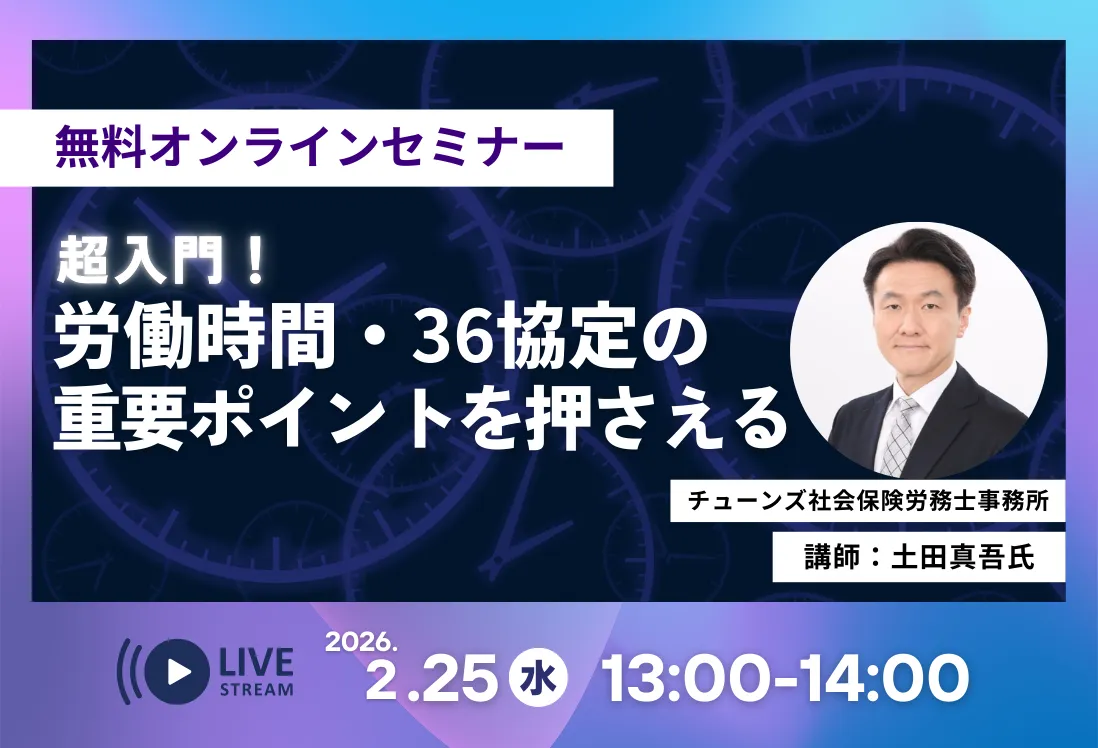 無料オンラインセミナー

超入門！
労働時間・36協定の
重要ポイントを押さえる

チューンズ社会保険労務士事務所

講師：土田真吾氏

LIVE STREAM

2026.
2.25 水 13:00-14:00